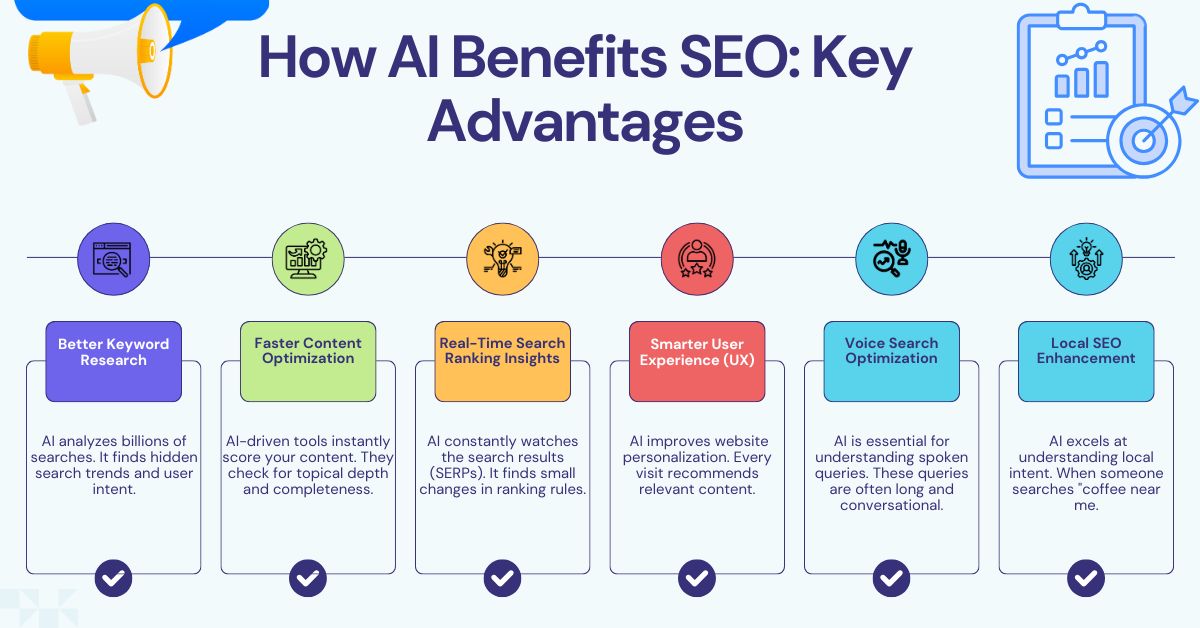 How AI Benefits SEO: Key Advantages

Better Keyword Research

AI analyzes billions of searches. It finds hidden search trends and user intent.

Faster Content Optimization

AI-driven tools instantly score your content. They check for topical depth and completeness.

Real-Time Search Ranking Insights

AI constantly watches the search results (SERPs). It finds small changes in ranking rules.

Smarter User Experience (UX)

AI improves website personalization. Every visit recommends relevant content.

Voice Search Optimization

AI is essential for understanding spoken queries. These queries are often long and conversational.

Local SEO Enhancement

AI excels at understanding local intent. When someone searches "coffee near me.